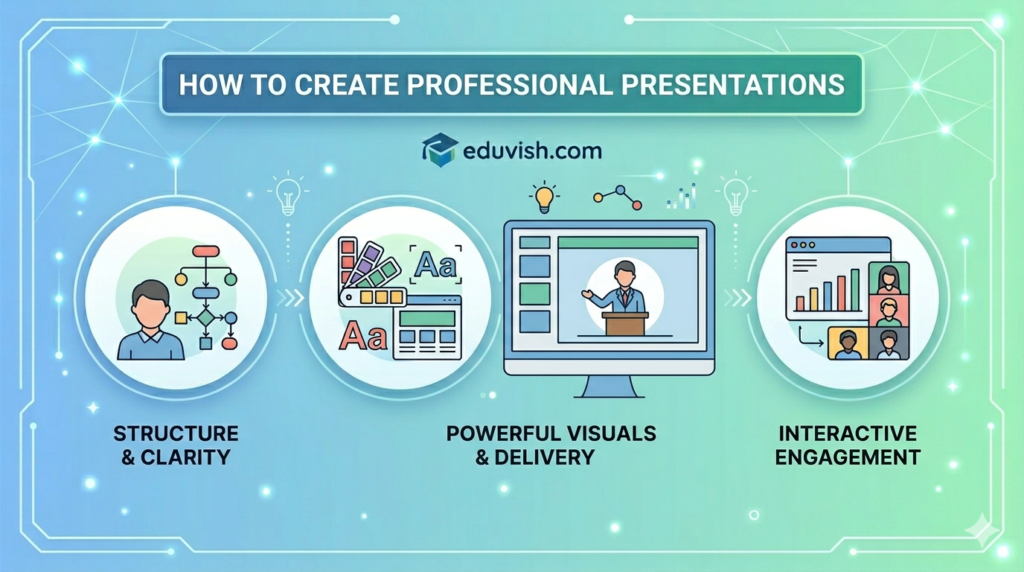 HOW TO CREATE PROFESSIONAL PRESENTATIONS

eduvish.com

Aa

Aa

STRUCTURE & CLARITY

POWERFUL VISUALS & DELIVERY

INTERACTIVE ENGAGEMENT